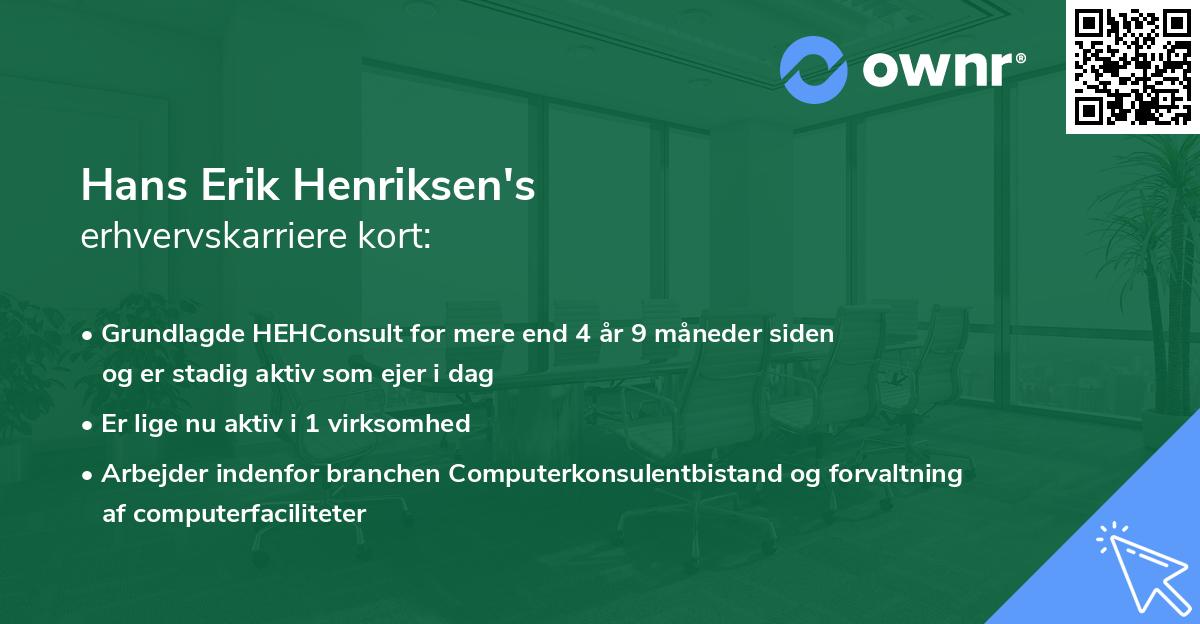 ownr®

Hans Erik Henriksen's
erhvervskarriere kort:

• Grundlagde HEHConsult for mere end 4 år 9 måneder siden og er stadig aktiv som ejer i dag

• Er lige nu aktiv i 1 virksomhed

• Arbejder indenfor branchen Computerkonsulentbistand og forvaltning af computerfaciliteter